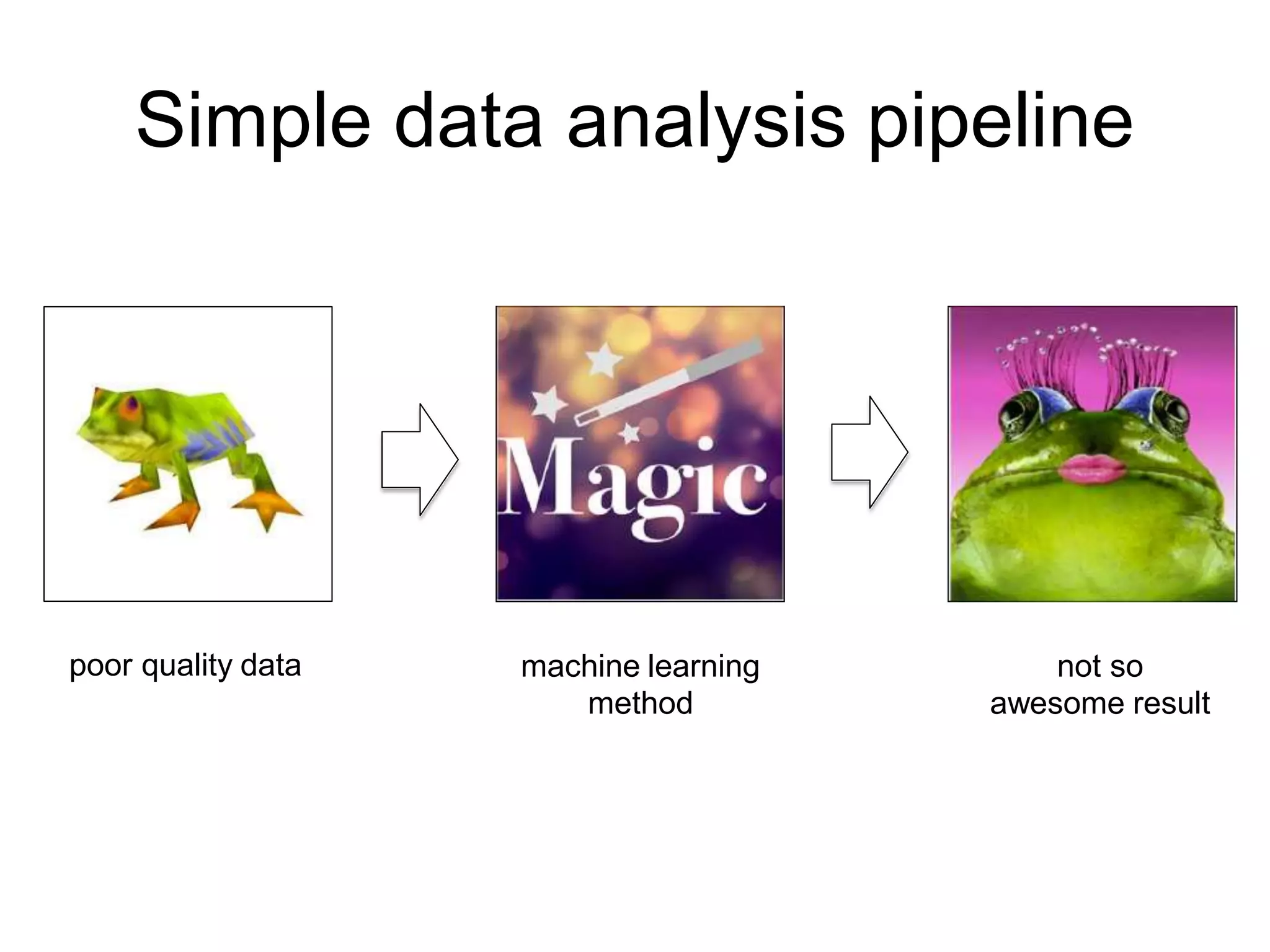 Simple data analysis pipeline

Magic

poor quality data

machine learning method

not so awesome result